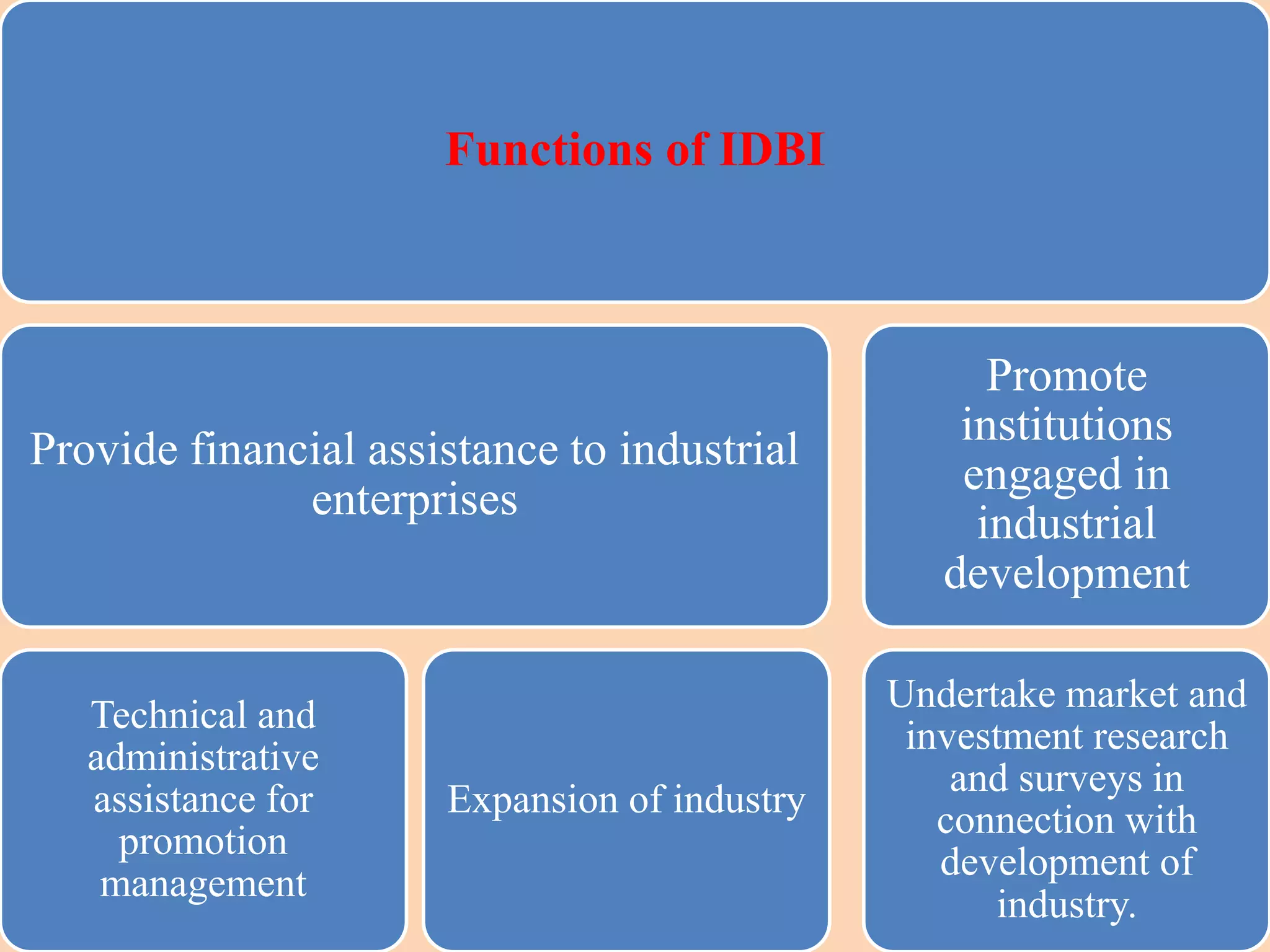 Functions of IDBI

Provide financial assistance to industrial enterprises

Promote institutions engaged in industrial development

Technical and administrative assistance for promotion management

Expansion of industry

Undertake market and investment research and surveys in connection with development of industry.